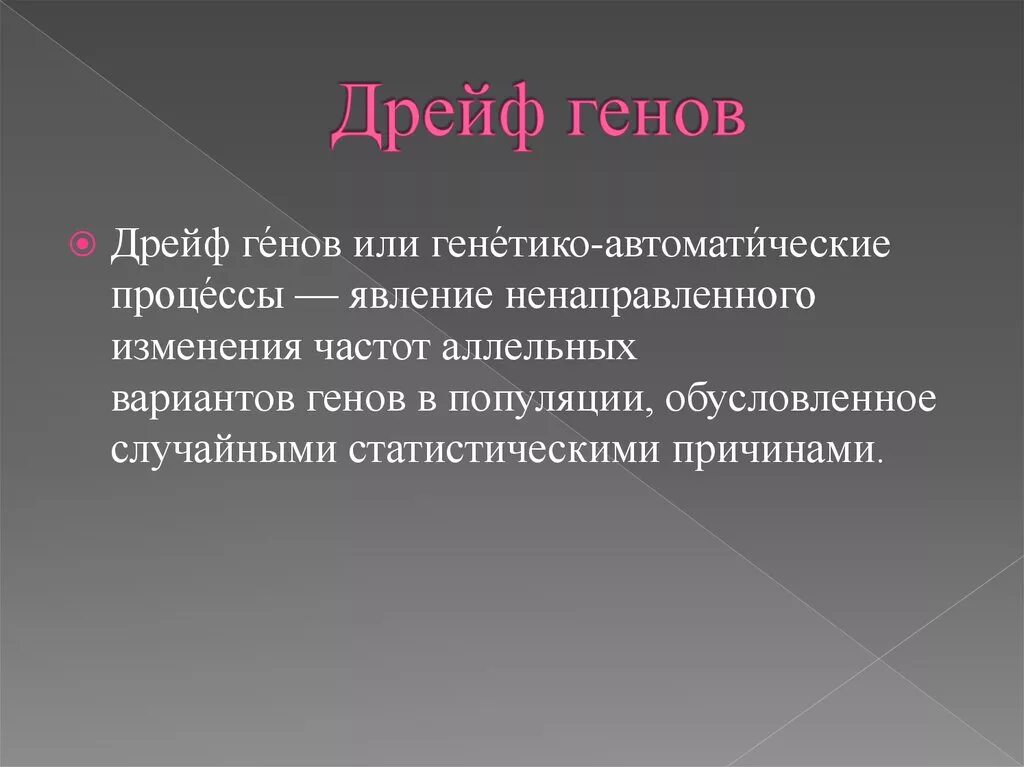 Дрейф генов

Дрейф ге́нов или гене́тико-автомати́ческие проце́ссы — явление ненаправленного изменения частот аллельных вариантов генов в популяции, обусловленное случайными статистическими причинами.